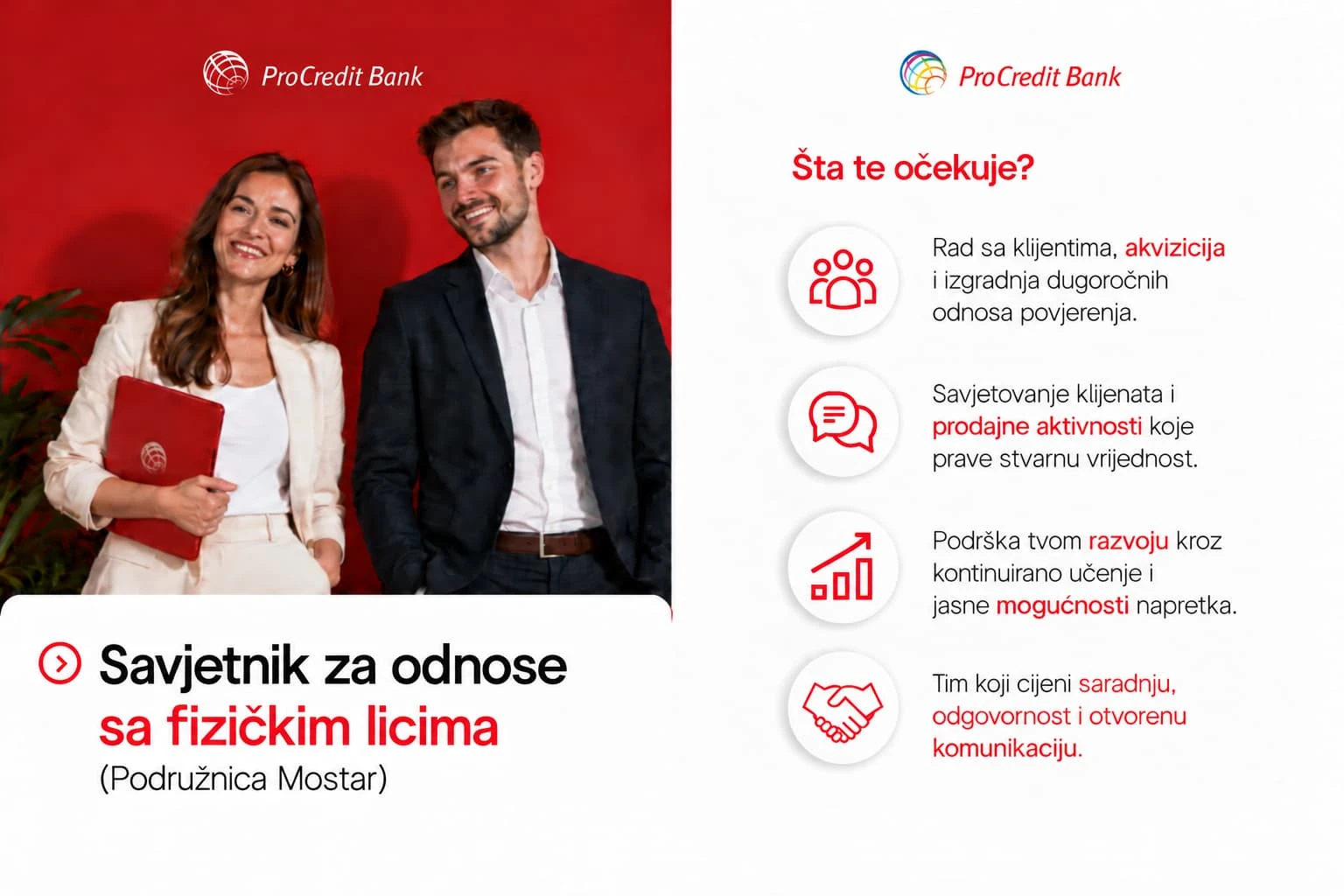 ProCredit Bank

Savjetnik za odnose sa fizičkim licima
(Podružnica Mostar)

ProCredit Bank

Šta te očekuje?

Rad sa klijentima, akvizicija i izgradnja dugoročnih odnosa povjerenja.

Savjetovanje klijenata i prodajne aktivnosti koje prave stvarnu vrijednost.

Podrška tvom razvoju kroz kontinuirano učenje i jasne mogućnosti napretka.

Tim koji cijeni saradnju, odgovornost i otvorenu komunikaciju.